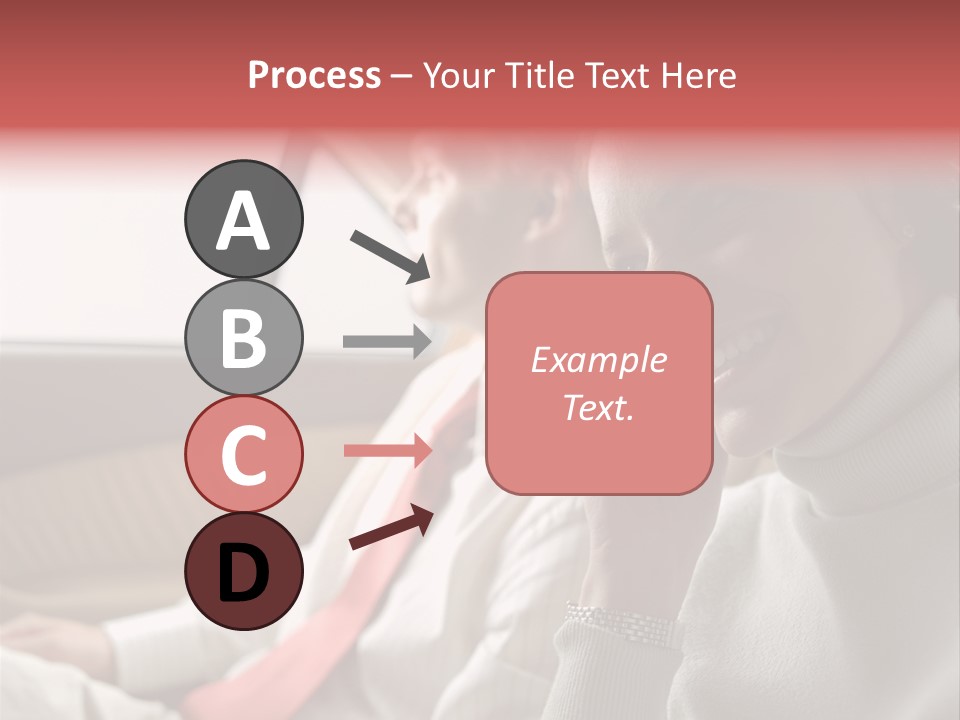 Process – Your Title Text Here

A

B

C

D

Example Text.